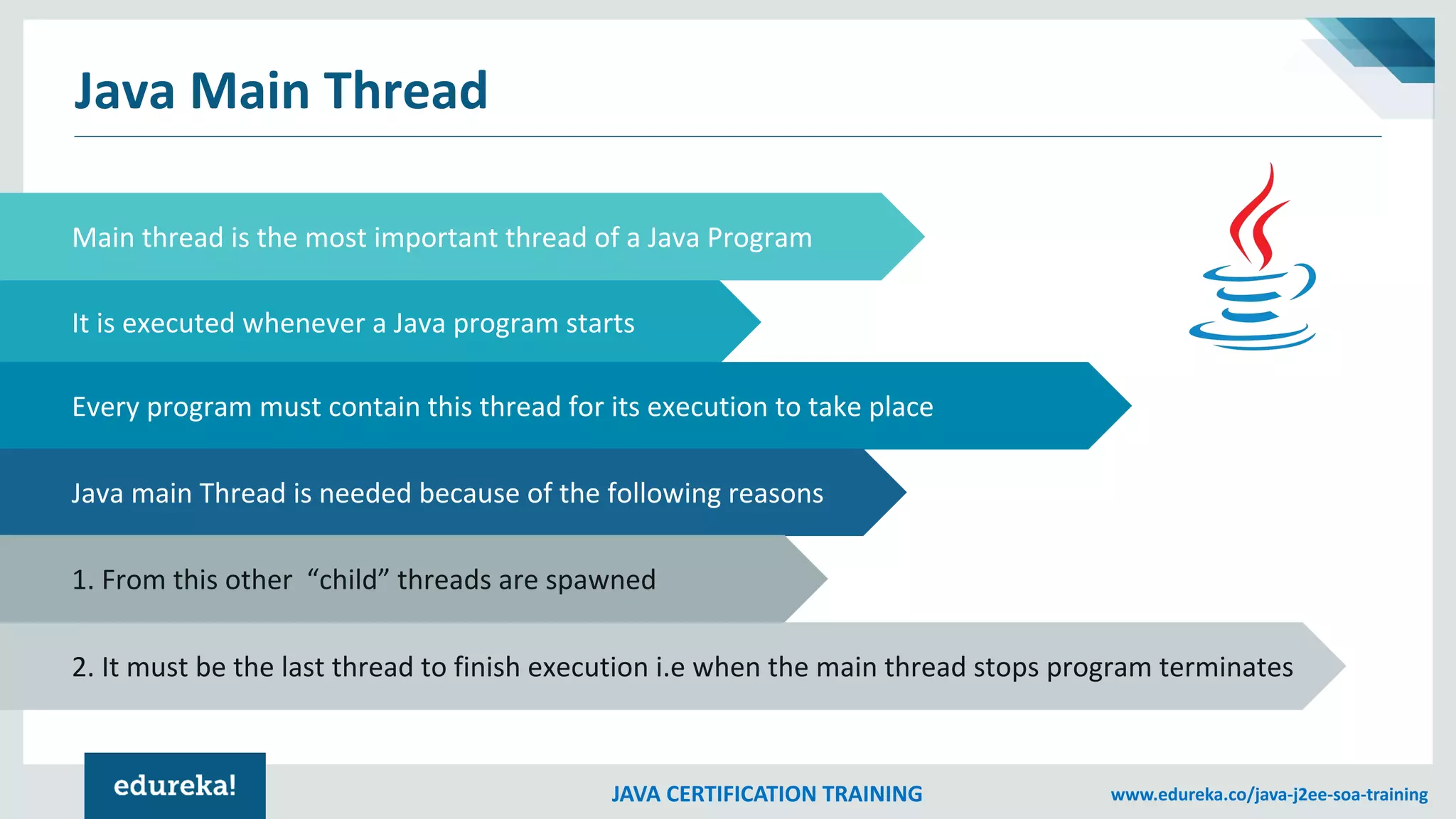 Java Main Thread

Main thread is the most important thread of a Java Program

It is executed whenever a Java program starts

Every program must contain this thread for its execution to take place

Java main Thread is needed because of the following reasons

1. From this other “child” threads are spawned

2. It must be the last thread to finish execution i.e when the main thread stops program terminates

edureka!

JAVA CERTIFICATION TRAINING

www.edureka.co/java-j2ee-soa-training